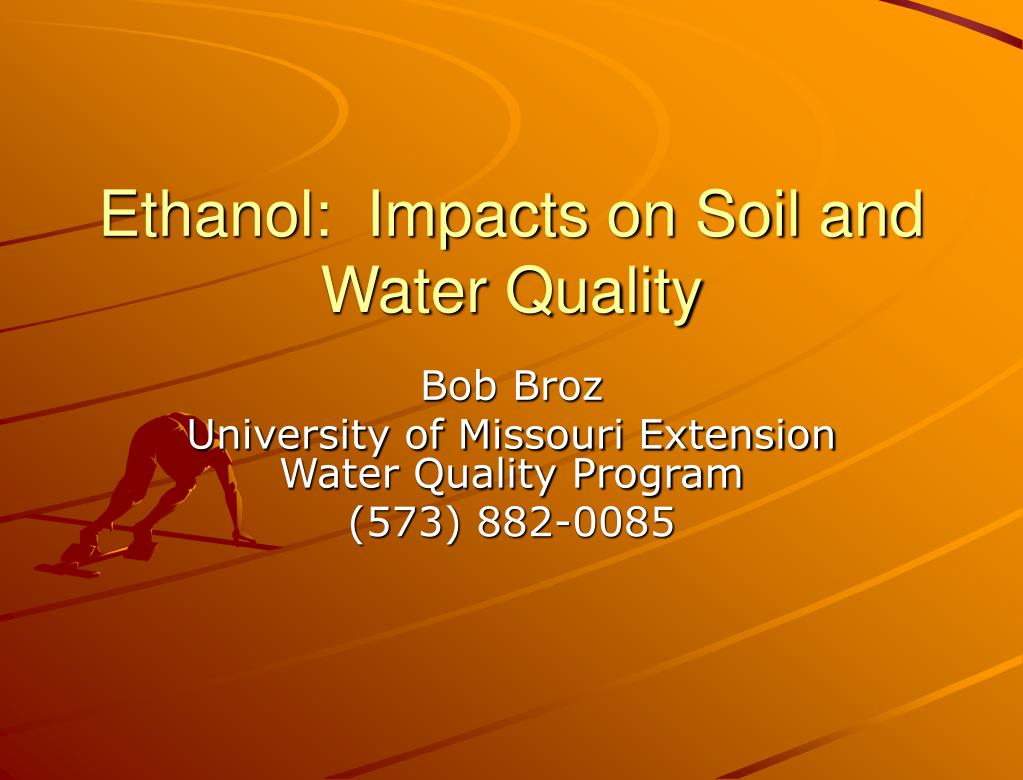 Ethanol:  Impacts on Soil and Water Quality

Bob Broz
University of Missouri Extension
Water Quality Program
(573) 882-0085